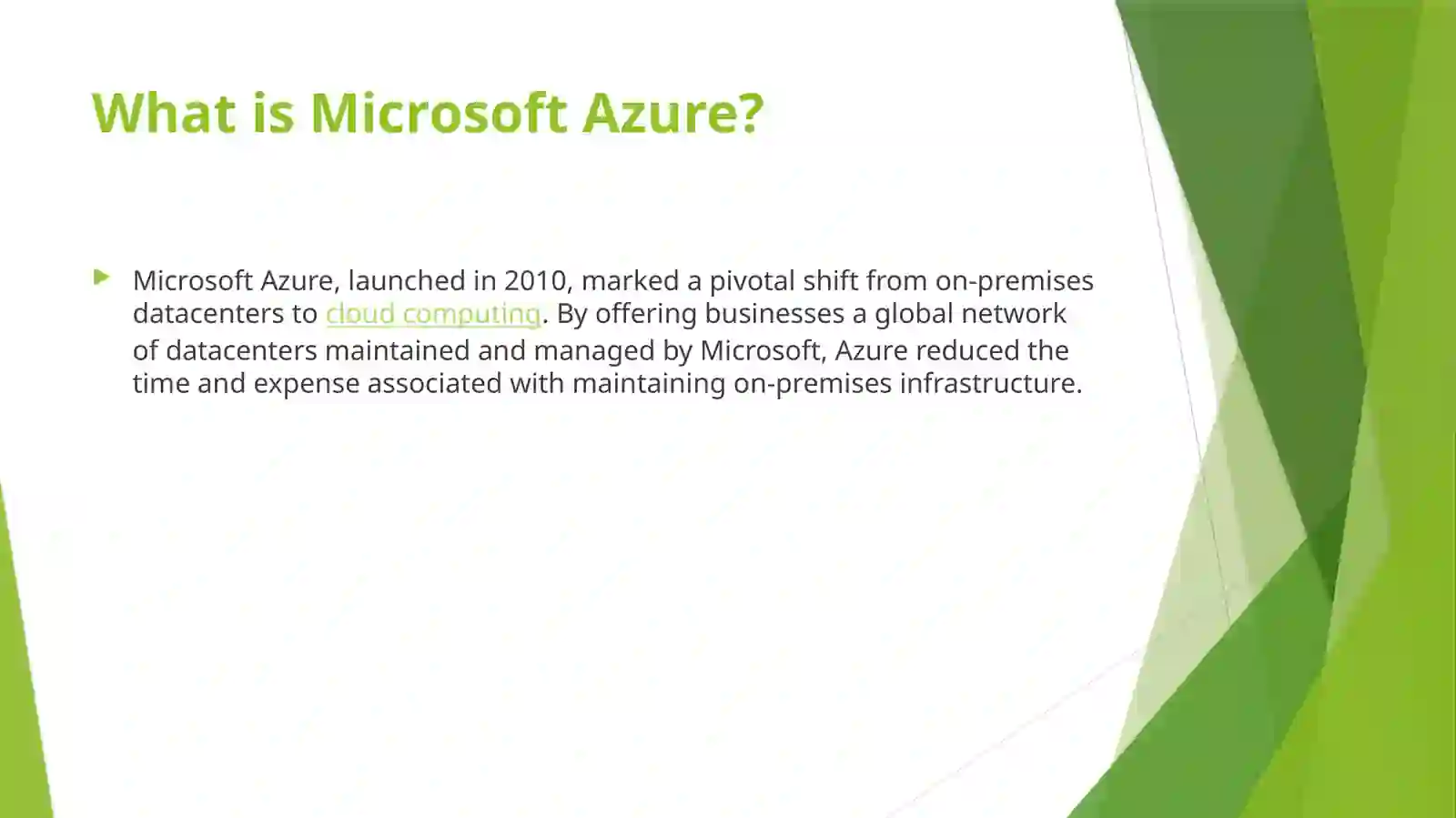 What is Microsoft Azure?

Microsoft Azure, launched in 2010, marked a pivotal shift from on-premises datacenters to cloud computing. By offering businesses a global network of datacenters maintained and managed by Microsoft, Azure reduced the time and expense associated with maintaining on-premises infrastructure.